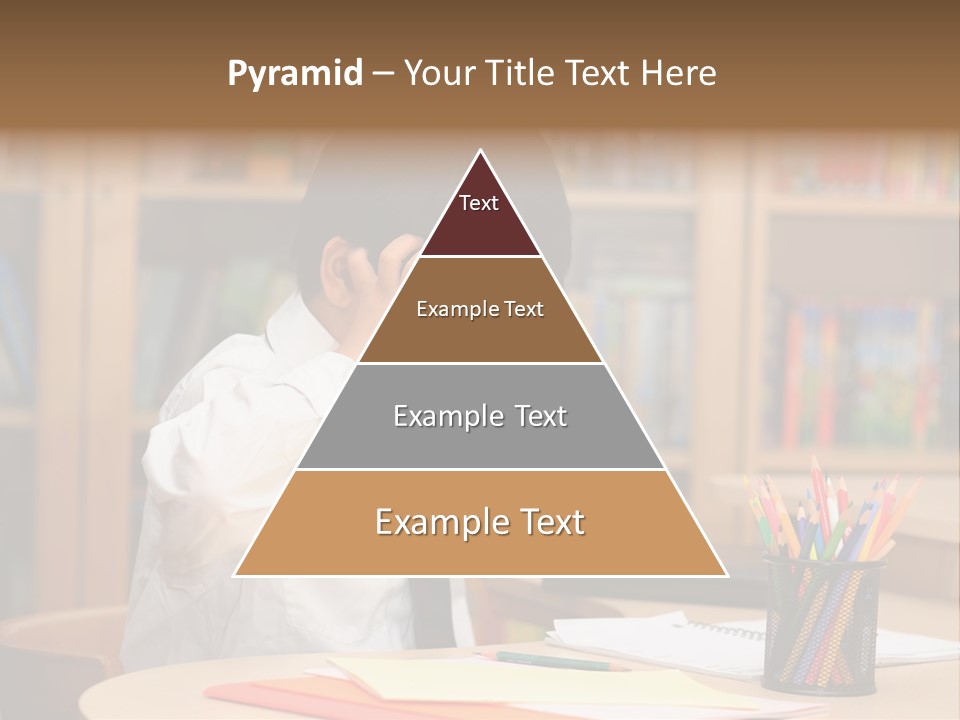 Pyramid – Your Title Text Here

Text

Example Text

Example Text

Example Text